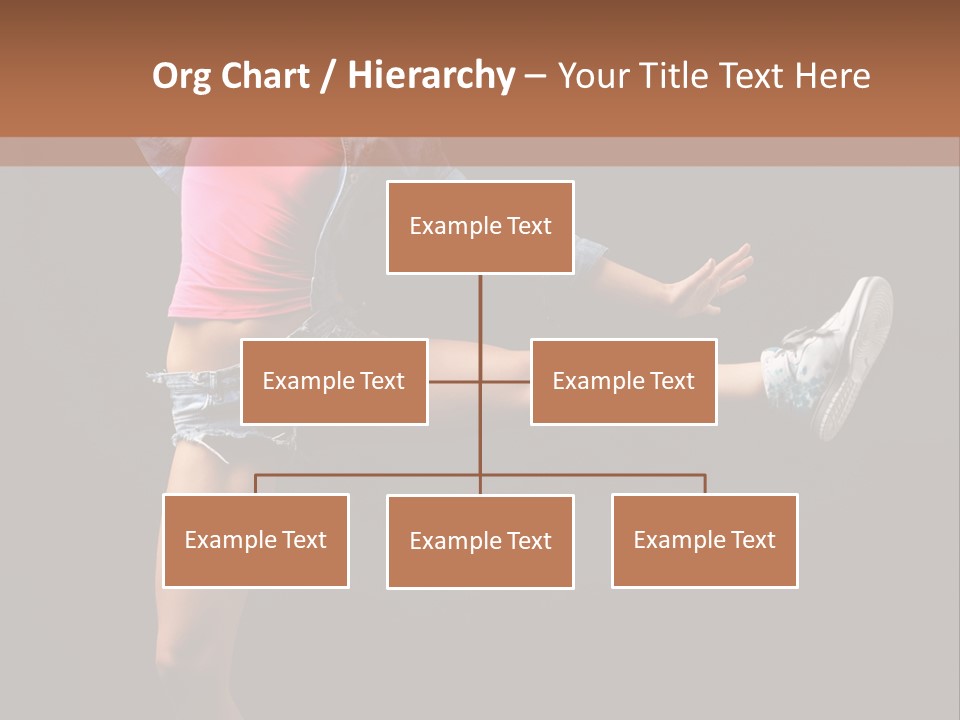 Org Chart / Hierarchy – Your Title Text Here

Example Text

Example Text

Example Text

Example Text

Example Text

Example Text